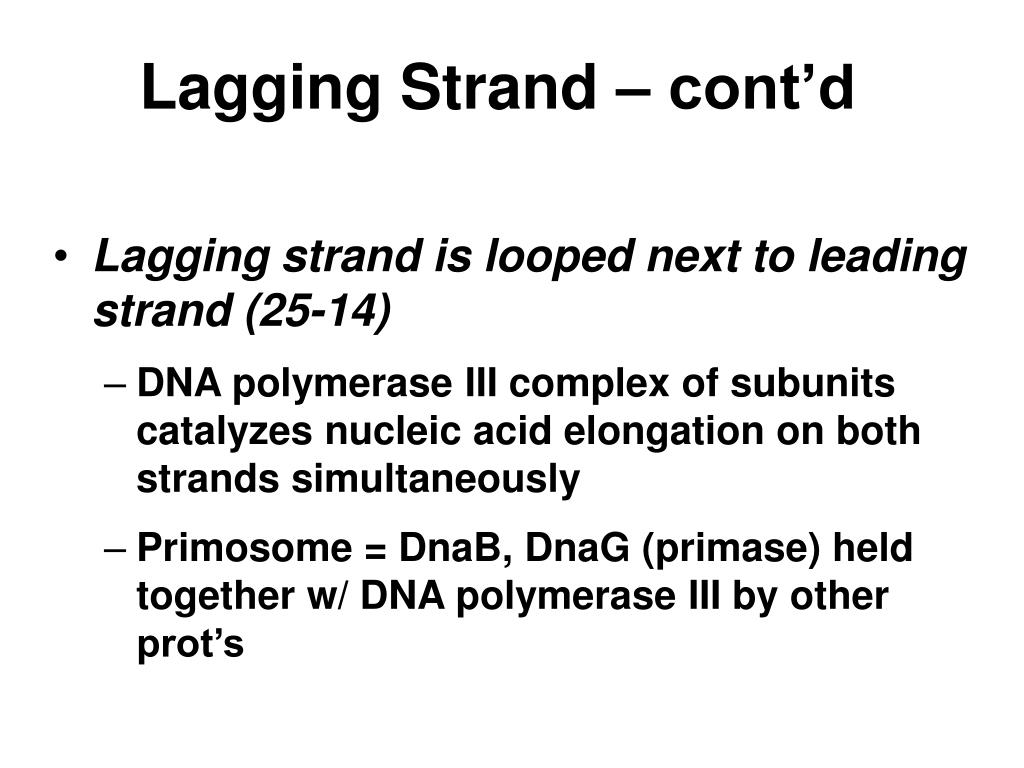 Lagging Strand – cont’d

• Lagging strand is looped next to leading strand (25-14)

– DNA polymerase III complex of subunits catalyzes nucleic acid elongation on both strands simultaneously

– Primosome = DnaB, DnaG (primase) held together w/ DNA polymerase III by other prot’s